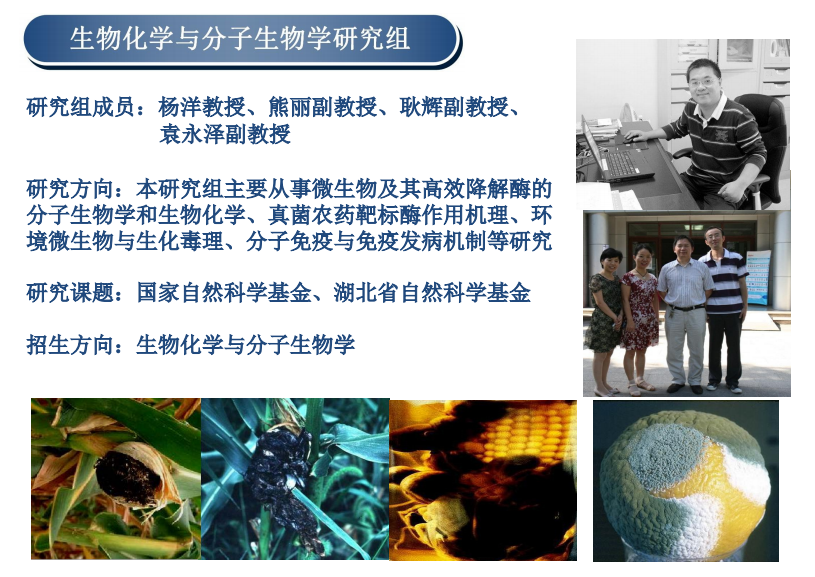 生物化学与分子生物学研究组

研究组成员：杨洋教授、熊丽副教授、耿辉副教授、袁永泽副教授

研究方向：本研究组主要从事微生物及其高效降解酶的分子生物学和生物化学、真菌农药靶标酶作用机理、环境微生物与生化毒理、分子免疫与免疫发病机制等研究

研究课题：国家自然科学基金、湖北省自然科学基金

招生方向：生物化学与分子生物学